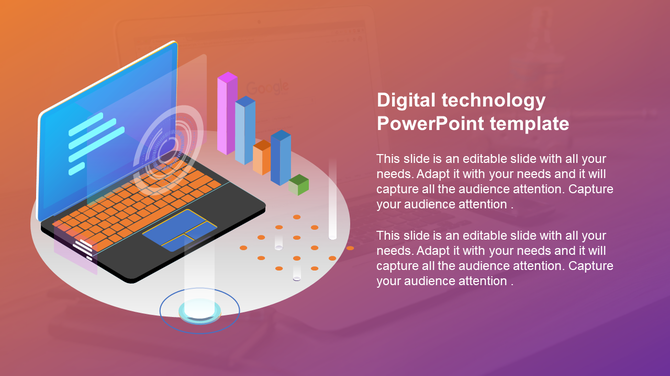 Google

Digital technology PowerPoint template

This slide is an editable slide with all your needs. Adapt it with your needs and it will capture all the audience attention. Capture your audience attention .

This slide is an editable slide with all your needs. Adapt it with your needs and it will capture all the audience attention. Capture your audience attention .